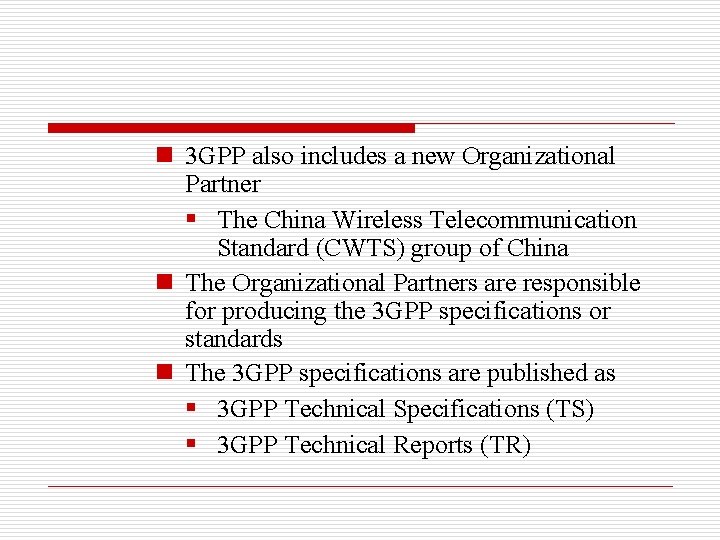 3GPP also includes a new Organizational Partner

The China Wireless Telecommunication Standard (CWTS) group of China

The Organizational Partners are responsible for producing the 3GPP specifications or standards

The 3GPP specifications are published as

3GPP Technical Specifications (TS)

3GPP Technical Reports (TR)